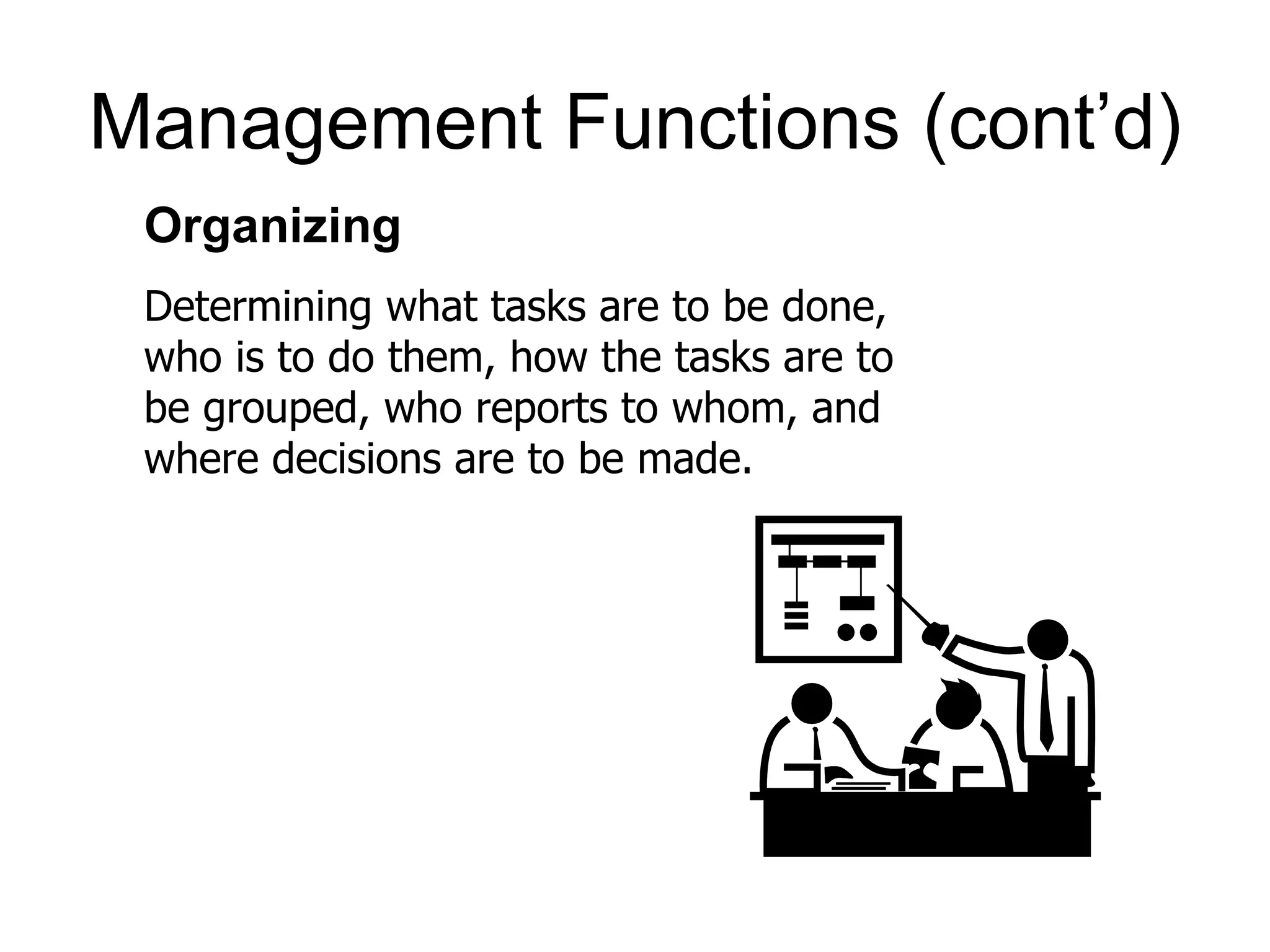 Management Functions (cont’d)

Organizing

Determining what tasks are to be done, who is to do them, how the tasks are to be grouped, who reports to whom, and where decisions are to be made.